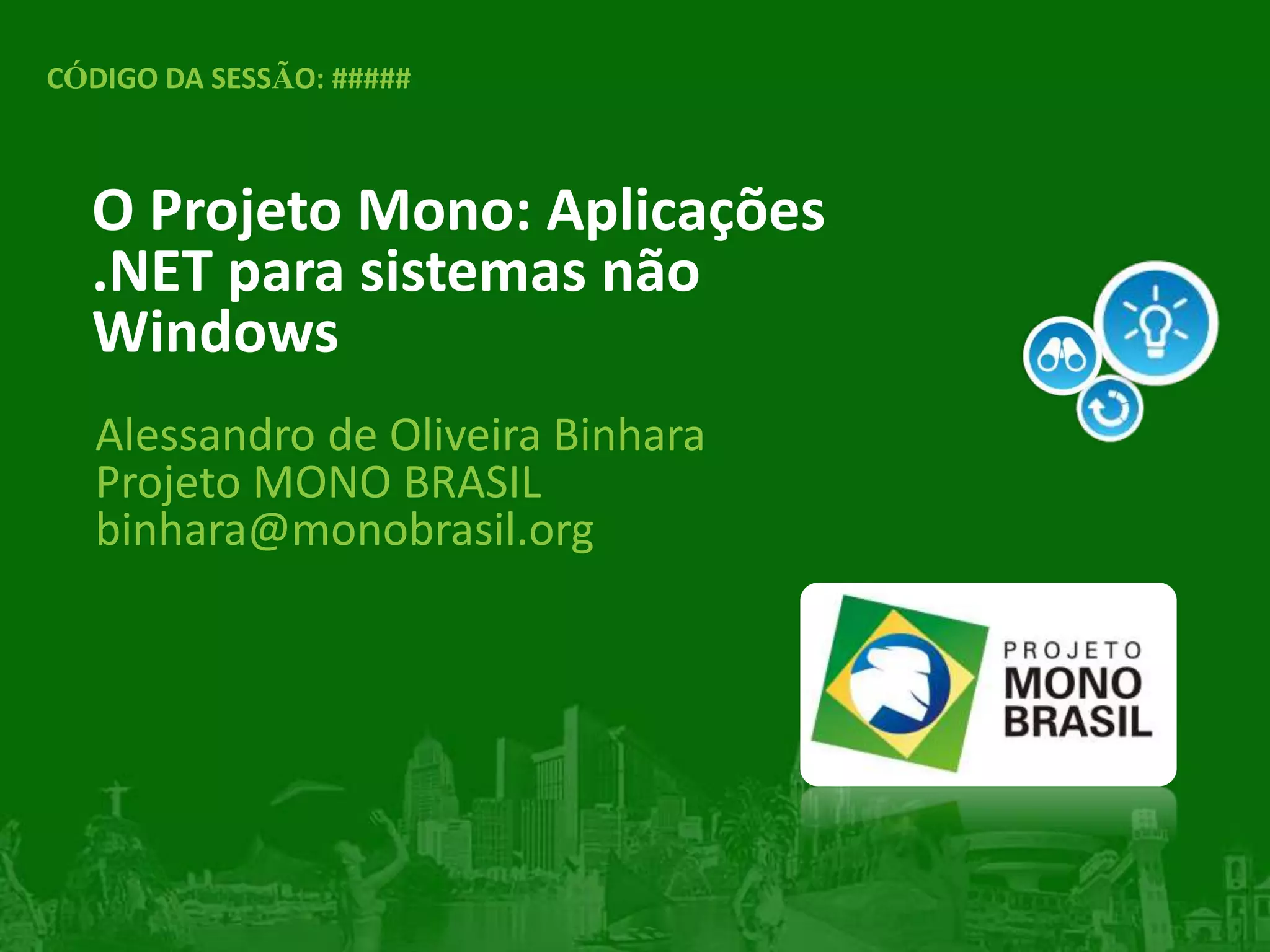 CÓDIGO DA SESSÃO: #####

O Projeto Mono: Aplicações .NET para sistemas não Windows

Alessandro de Oliveira Binhara
Projeto MONO BRASIL
binhara@monobrasil.org

PROJETO
MONO
BRASIL